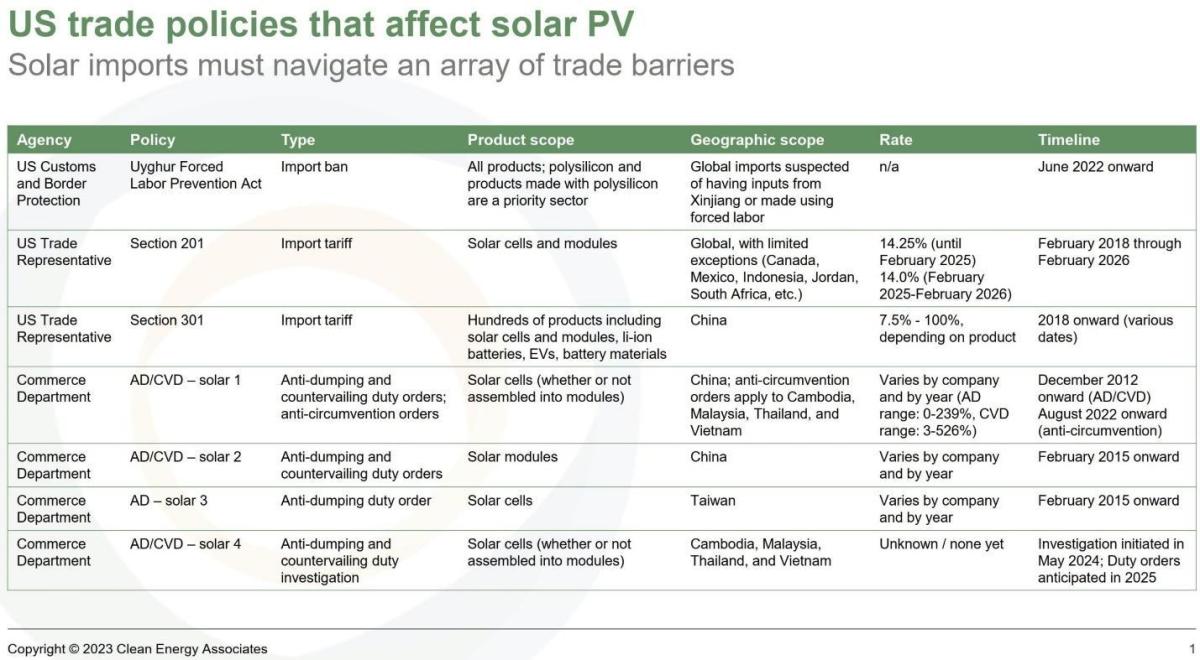 US trade policies that affect solar PV
Solar imports must navigate an array of trade barriers

| Agency | Policy | Type | Product scope | Geographic scope | Rate | Timeline |
|---|---|---|---|---|---|---|
| US Customs and Border Protection | Uyghur Forced Labor Prevention Act | Import ban | All products; polysilicon and products made with polysilicon are a priority sector | Global imports suspected of having inputs from Xinjiang or made using forced labor | n/a | June 2022 onward |
| US Trade Representative | Section 201 | Import tariff | Solar cells and modules | Global, with limited exceptions (Canada, Mexico, Indonesia, Jordan, South Africa, etc.) | 14.25% (until February 2025) 14.0% (February 2025-February 2026) | February 2018 through February 2026 |
| US Trade Representative | Section 301 | Import tariff | Hundreds of products including solar cells and modules, li-ion batteries, EVs, battery materials | China | 7.5% - 100%, depending on product | 2018 onward (various dates) |
| Commerce Department | AD/CVD – solar 1 | Anti-dumping and countervailing duty orders; anti-circumvention orders | Solar cells (whether or not assembled into modules) | China; anti-circumvention orders apply to Cambodia, Malaysia, Thailand, and Vietnam | Varies by company and by year (AD range: 0-239%, CVD range: 3-526%) | December 2012 onward (AD/CVD) August 2022 onward (anti-circumvention) |
| Commerce Department | AD/CVD – solar 2 | Anti-dumping and countervailing duty orders | Solar modules | China | Varies by company and by year | February 2015 onward |
| Commerce Department | AD – solar 3 | Anti-dumping duty order | Solar cells | Taiwan | Varies by company and by year | February 2015 onward |
| Commerce Department | AD/CVD – solar 4 | Anti-dumping and countervailing duty investigation | Solar cells (whether or not assembled into modules) | Cambodia, Malaysia, Thailand, and Vietnam | Unknown / none yet | Investigation initiated in May 2024; Duty orders anticipated in 2025 |

Copyright © 2023 Clean Energy Associates
1